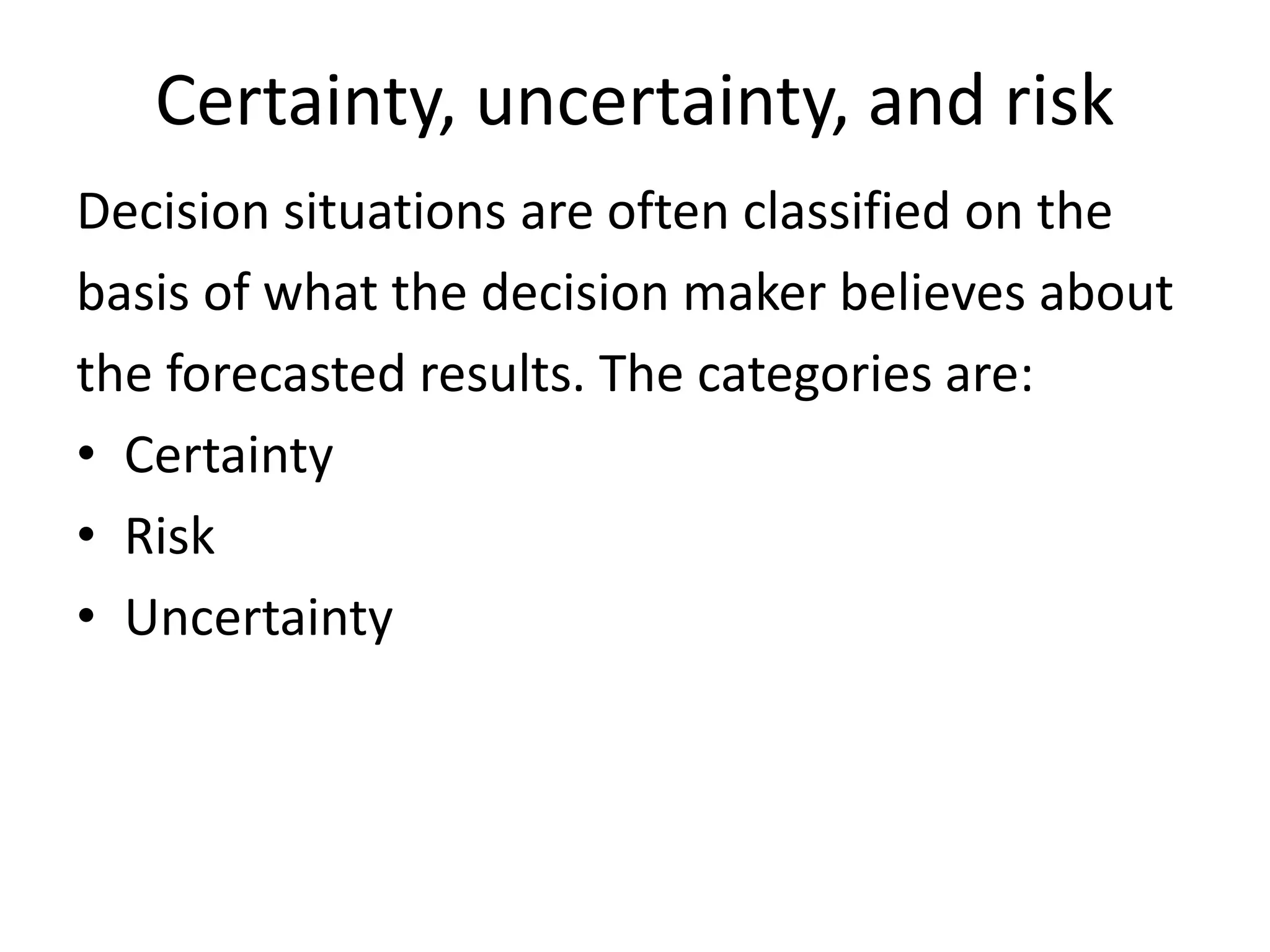 Certainty, uncertainty, and risk

Decision situations are often classified on the basis of what the decision maker believes about the forecasted results. The categories are:

• Certainty
• Risk
• Uncertainty